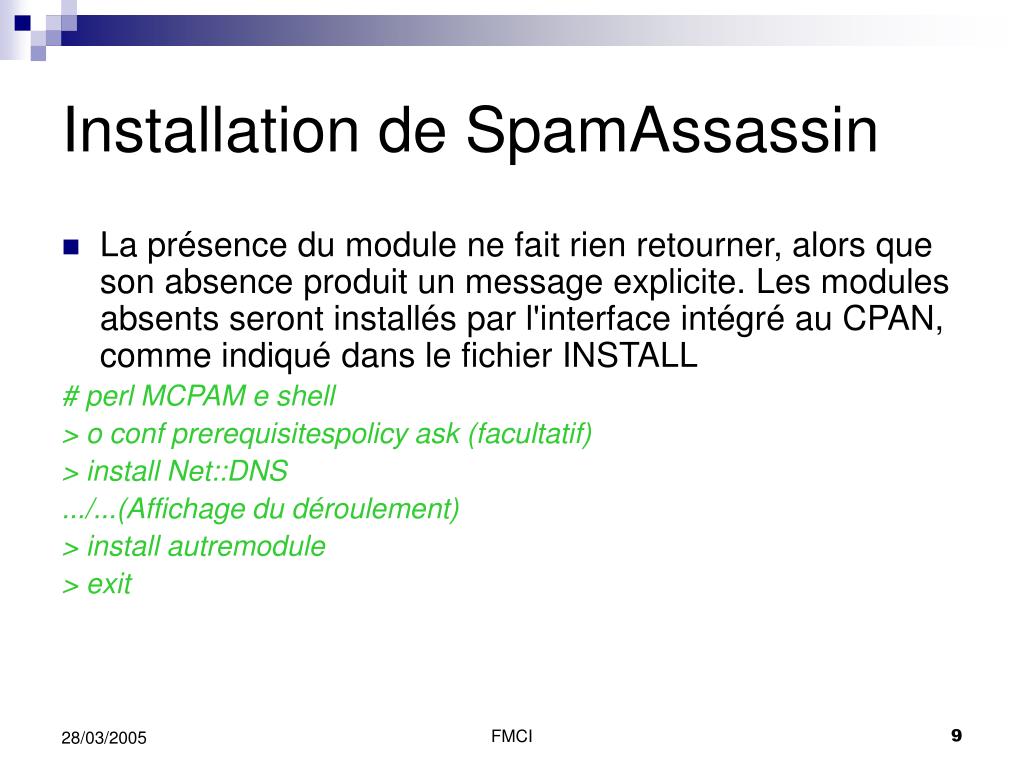 Installation de SpamAssassin

La présence du module ne fait rien retourner, alors que son absence produit un message explicite. Les modules absents seront installés par l'interface intégré au CPAN, comme indiqué dans le fichier INSTALL

# perl MCPAM e shell

> o conf prerequisitespolicy ask (facultatif)

> install Net::DNS

.../...(Affichage du déroulement)

> install autremodule

> exit

28/03/2005

FMCI

9